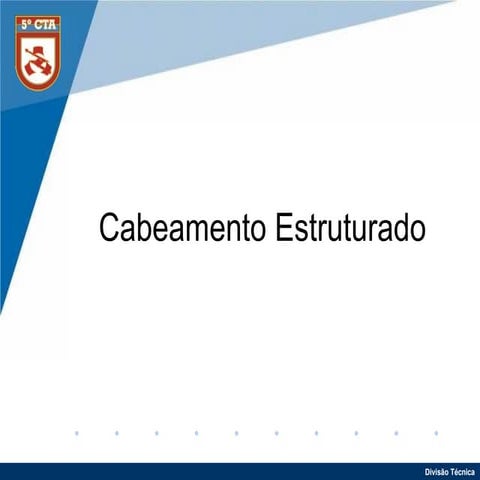 5º CTA

Cabeamento Estruturado

Divisão Técnica